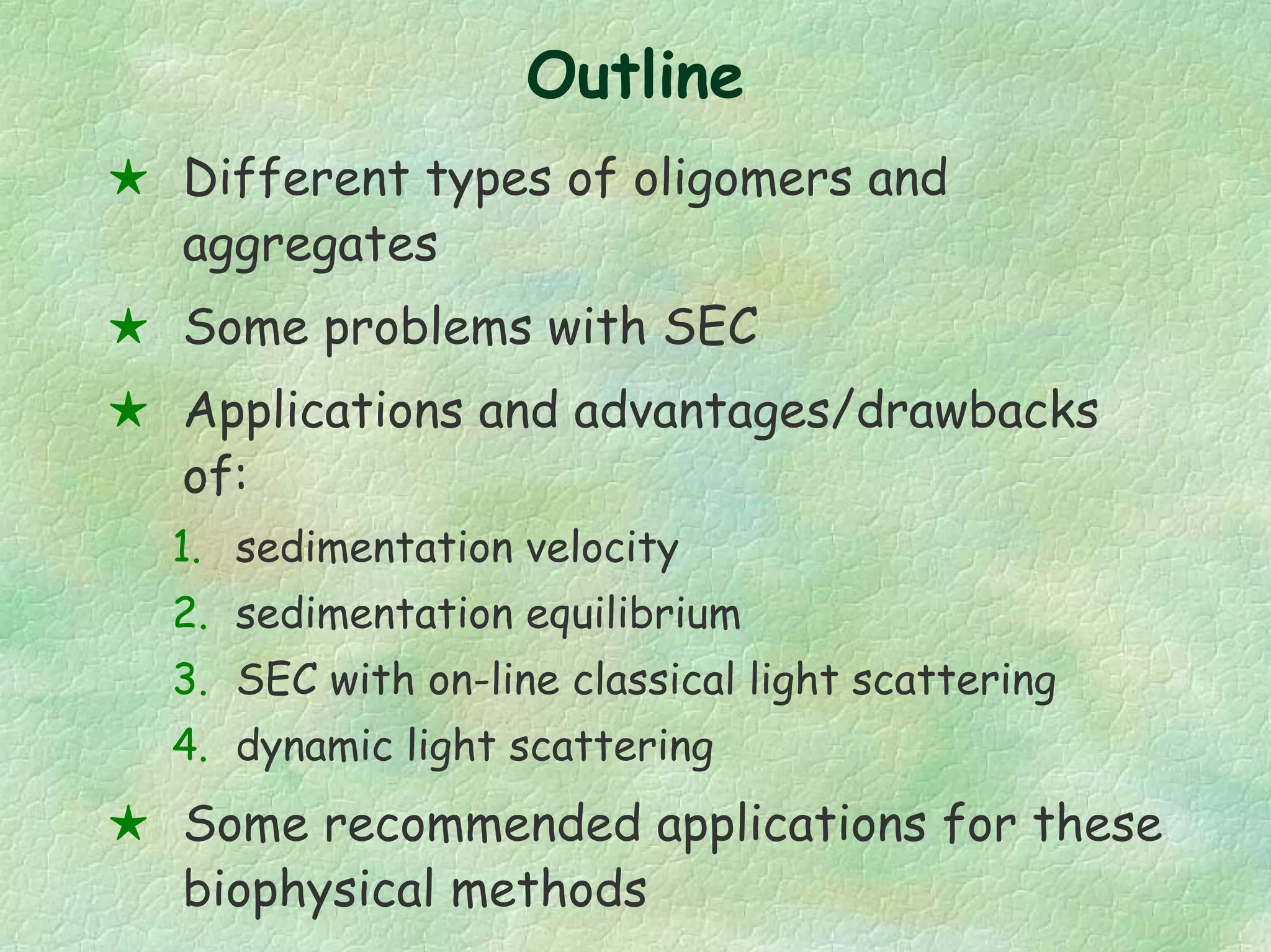 Outline

★ Different types of oligomers and aggregates

★ Some problems with SEC

★ Applications and advantages/drawbacks of:

1. sedimentation velocity
2. sedimentation equilibrium
3. SEC with on-line classical light scattering
4. dynamic light scattering

★ Some recommended applications for these biophysical methods